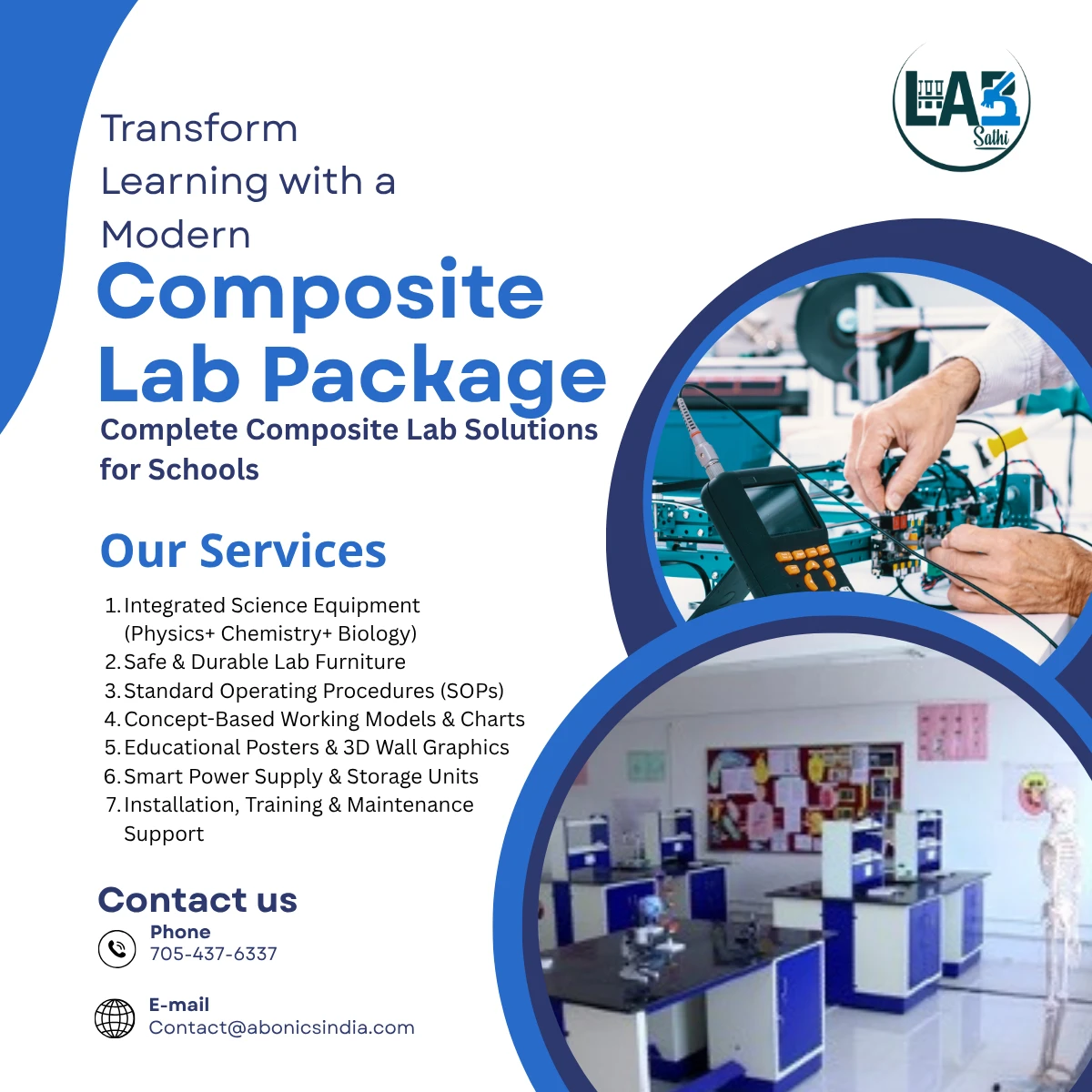 LAB Sathi

Transform Learning with a Modern

Composite Lab Package

Complete Composite Lab Solutions for Schools

Our Services

1. Integrated Science Equipment (Physics+ Chemistry+ Biology)
2. Safe & Durable Lab Furniture
3. Standard Operating Procedures (SOPs)
4. Concept-Based Working Models & Charts
5. Educational Posters & 3D Wall Graphics
6. Smart Power Supply & Storage Units
7. Installation, Training & Maintenance Support

Contact us

Phone
705-437-6337

E-mail
Contact@abonicsindia.com